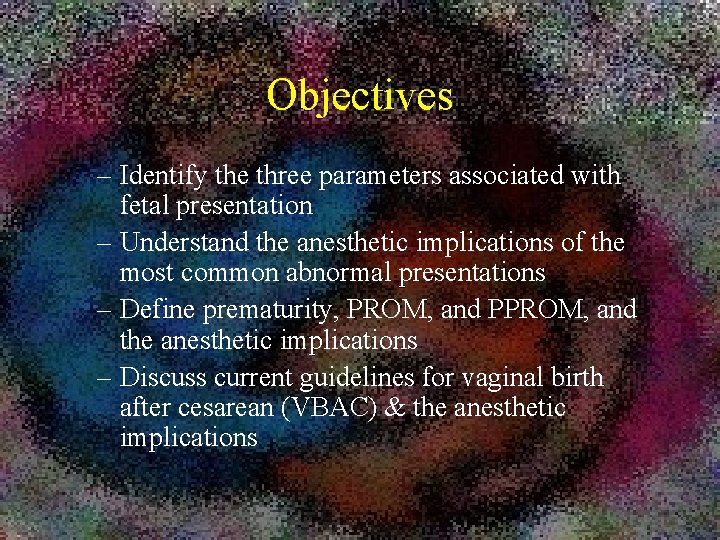 Objectives

– Identify the three parameters associated with fetal presentation
– Understand the anesthetic implications of the most common abnormal presentations
– Define prematurity, PROM, and PPROM, and the anesthetic implications
– Discuss current guidelines for vaginal birth after cesarean (VBAC) & the anesthetic implications